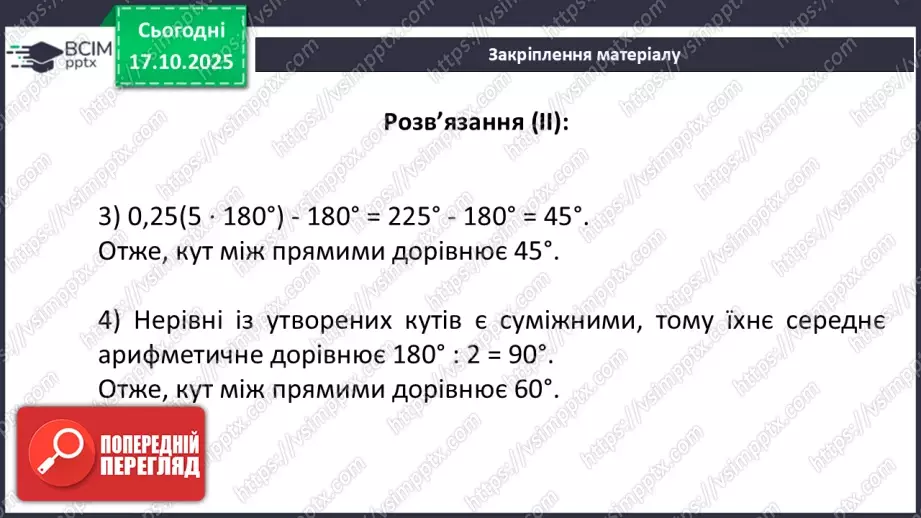 ВСІМ pptx

Сьогодні 17.10.2025

Закріплення матеріалу

Розв'язання (II):

3) $0,25(5 \cdot 180°) - 180° = 225° - 180° = 45°$.
Отже, кут між прямими дорівнює 45°.

4) Нерівні із утворених кутів є суміжними, тому їхнє середнє арифметичне дорівнює $180° : 2 = 90°$.
Отже, кут між прямими дорівнює 60°.

ПОПЕРЕДНІЙ ПЕРЕГЛЯД

https://vsimpptx.com